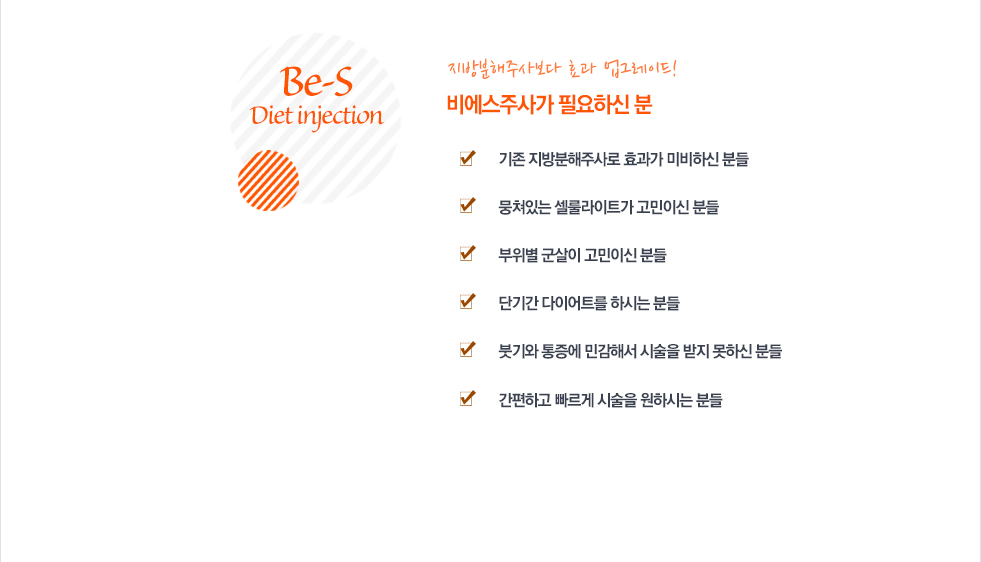 Be-S
Diet injection

지방분해주사보다 효과 업그레이드!
비에스주사가 필요하신 분

기존 지방분해주사로 효과가 미비하신 분들

뭉쳐있는 셀룰라이트가 고민이신 분들

부위별 군살이 고민이신 분들

단기간 다이어트를 하시는 분들

붓기와 통증에 민감해서 시술을 받지 못하신 분들

간편하고 빠르게 시술을 원하시는 분들